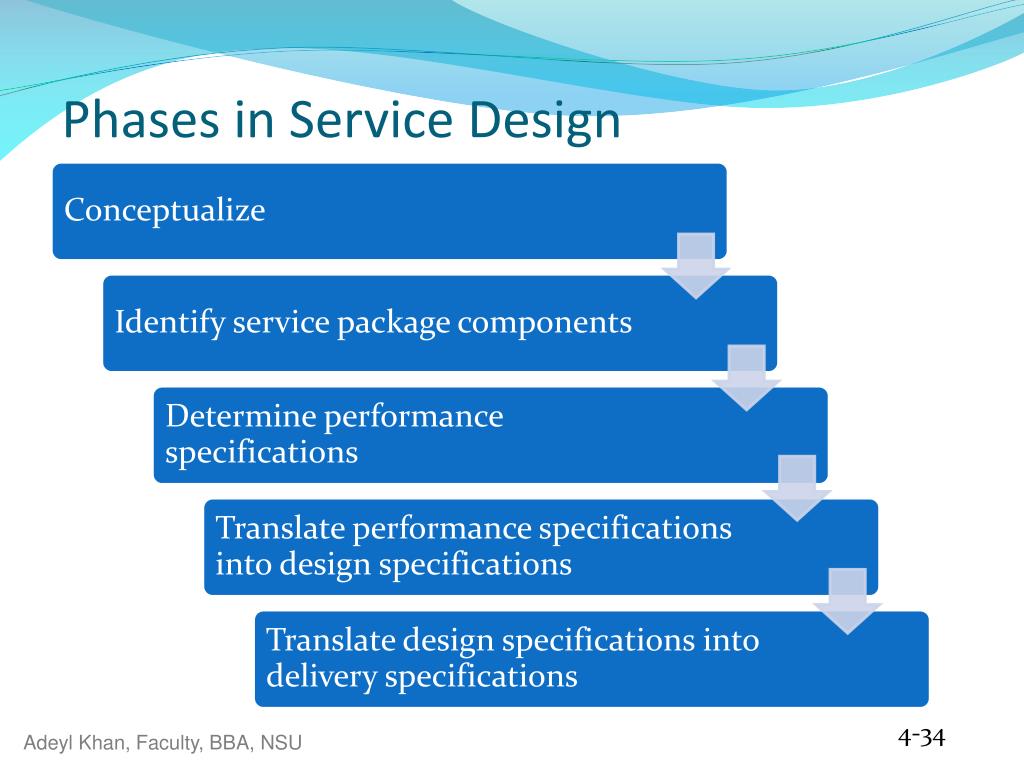 Phases in Service Design

Conceptualize

Identify service package components

Determine performance specifications

Translate performance specifications into design specifications

Translate design specifications into delivery specifications

Adeyl Khan, Faculty, BBA, NSU

4-34